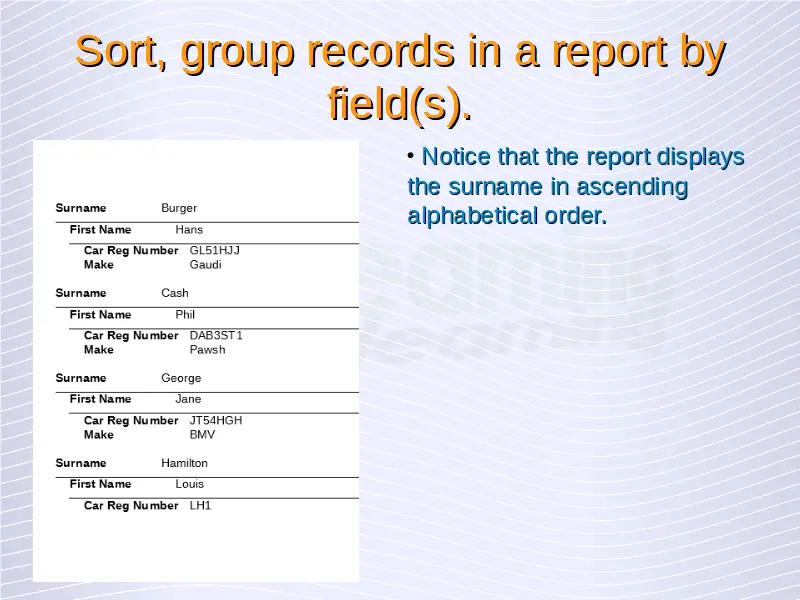 Sort, group records in a report by field(s).

Surname Burger
First Name Hans
Car Reg Number GL51HJJ
Make Gaudi

Surname Cash
First Name Phil
Car Reg Number DAB3ST1
Make Pawsh

Surname George
First Name Jane
Car Reg Number JT54HGH
Make BMV

Surname Hamilton
First Name Louis
Car Reg Number LH1

• Notice that the report displays the surname in ascending alphabetical order.